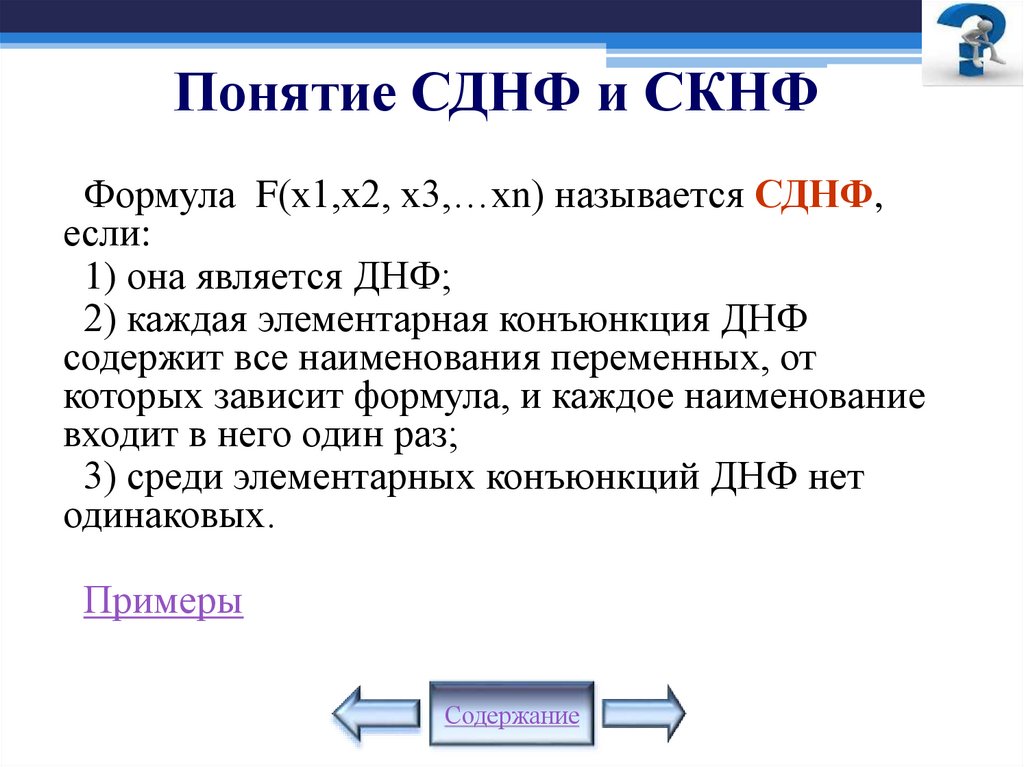 Понятие СДНФ и СКНФ

Формула F(x1,x2, x3,…xn) называется СДНФ, если:

1) она является ДНФ;

2) каждая элементарная конъюнкция ДНФ содержит все наименования переменных, от которых зависит формула, и каждое наименование входит в него один раз;

3) среди элементарных конъюнкций ДНФ нет одинаковых.

Примеры

Содержание